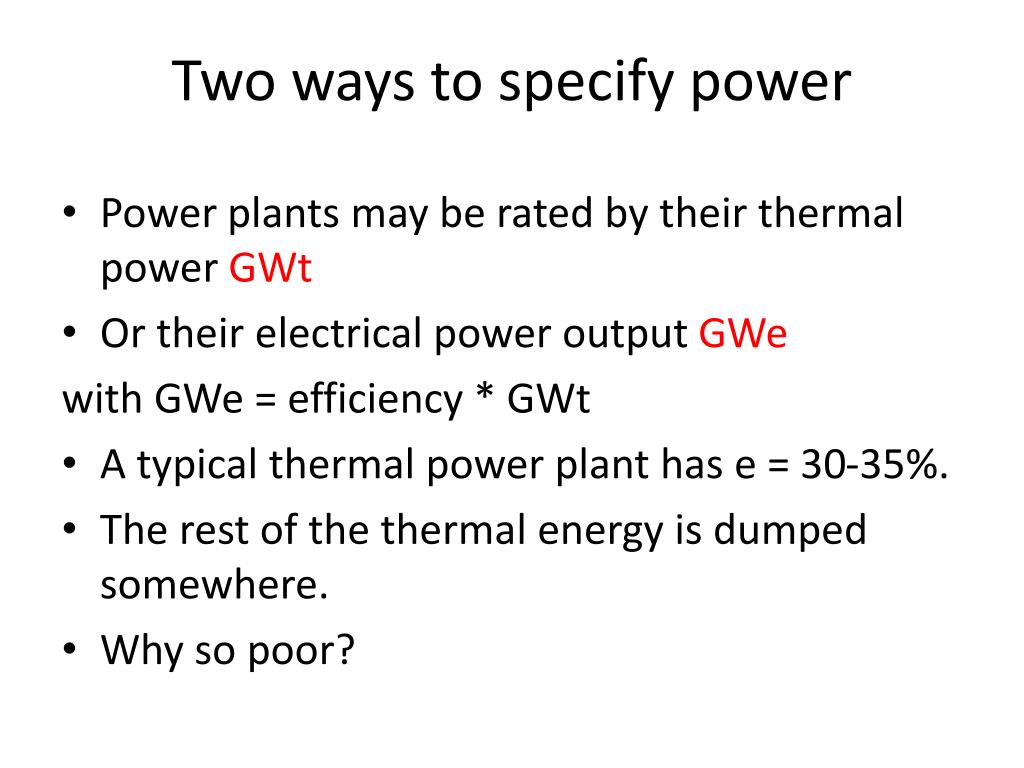 Two ways to specify power

• Power plants may be rated by their thermal power GWt

• Or their electrical power output GWe

with GWe = efficiency * GWt

• A typical thermal power plant has e = 30-35%.

• The rest of the thermal energy is dumped somewhere.

• Why so poor?